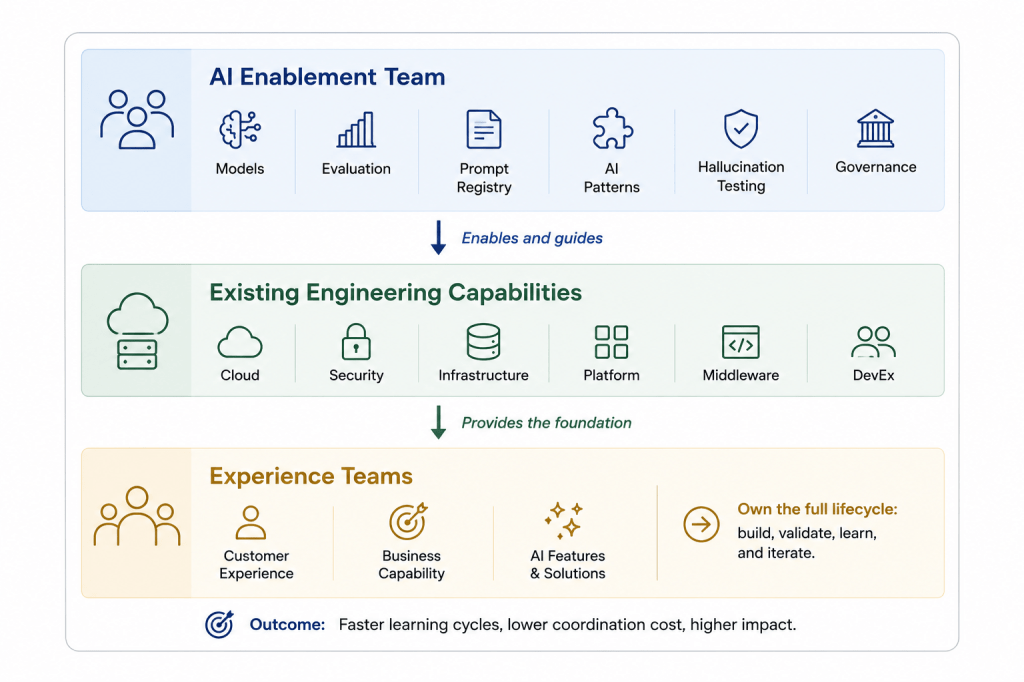 AI Enablement Team

Models

Evaluation

Prompt Registry

AI Patterns

Hallucination Testing

Governance

Enables and guides

Existing Engineering Capabilities

Cloud

Security

Infrastructure

Platform

Middleware

DevEx

Provides the foundation

Experience Teams

Customer Experience

Business Capability

AI Features & Solutions

Own the full lifecycle: build, validate, learn, and iterate.

Outcome: Faster learning cycles, lower coordination cost, higher impact.